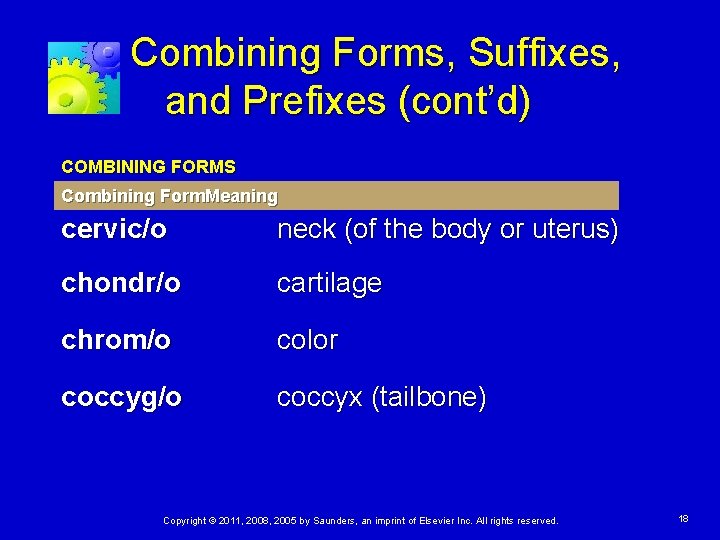 Combining Forms, Suffixes, and Prefixes (cont'd)

COMBINING FORMS

| Combining Form | Meaning |
|---|---|
| cervic/o | neck (of the body or uterus) |
| chondr/o | cartilage |
| chrom/o | color |
| coccyg/o | coccyx (tailbone) |

Copyright © 2011, 2008, 2005 by Saunders, an imprint of Elsevier Inc. All rights reserved.

18